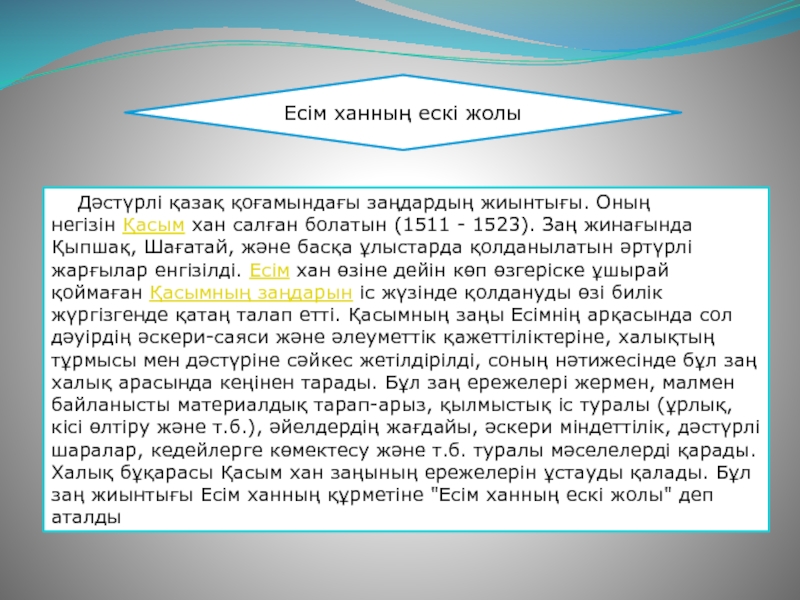 Есім ханның ескі жолы

Дәстүрлі қазақ қоғамындағы заңдардың жиынтығы. Оның негізін Қасым хан салған болатын (1511 - 1523). Заң жинағында Қыпшақ, Шағатай, және басқа ұлыстарда қолданылатын әртүрлі жарғылар енгізілді. Есім хан өзіне дейін көп өзгеріске ұшырай қоймаған Қасымның заңдарын іс жүзінде қолдануды өзі билік жүргізгенде қатаң талап етті. Қасымның заңы Есімнің арқасында сол дәуірдің әскери-саяси және әлеуметтік қажеттіліктеріне, халықтың тұрмысы мен дәстүріне сәйкес жетілдірілді, соның нәтижесінде бұл заң халық арасында кеңінен тарады. Бұл заң ережелері жермен, малмен байланысты материалдық тарап-арыз, қылмыстық іс туралы (ұрлық, кісі өлтіру және т.б.), әйелдердің жағдайы, әскери міндеттілік, дәстүрлі шаралар, кедейлерге көмектесу және т.б. туралы мәселелерді қарады. Халық бұқарасы Қасым хан заңының ережелерін ұстауды қалады. Бұл заң жиынтығы Есім ханның құрметіне "Есім ханның ескі жолы" деп аталды